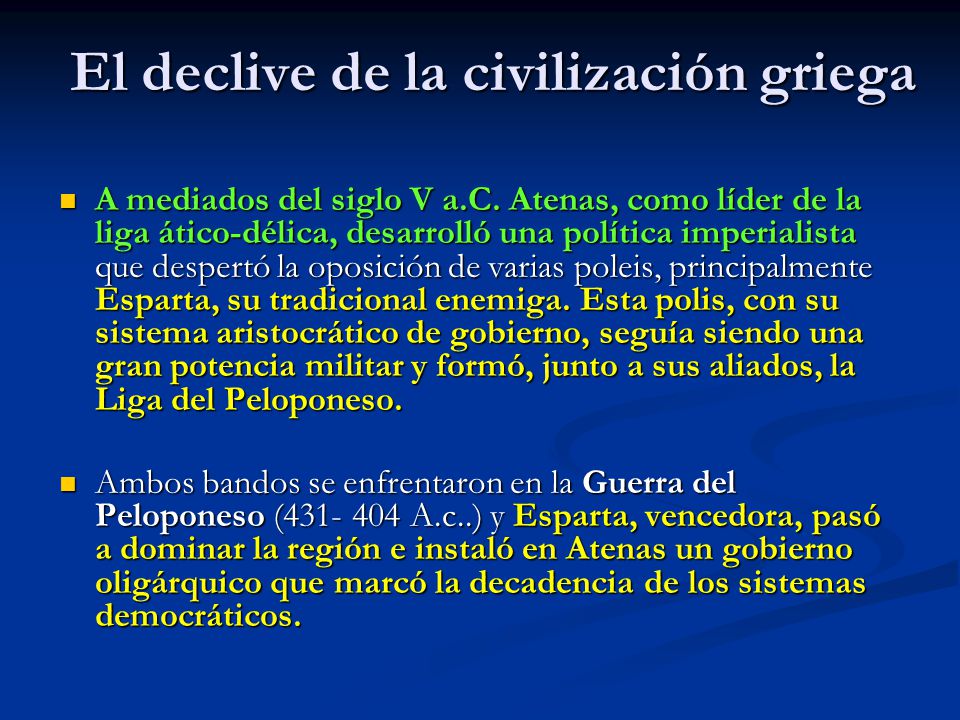 El declive de la civilización griega

A mediados del siglo V a.C. Atenas, como líder de la liga ático-délica, desarrolló una política imperialista que despertó la oposición de varias poleis, principalmente Esparta, su tradicional enemiga. Esta polis, con su sistema aristocrático de gobierno, seguía siendo una gran potencia militar y formó, junto a sus aliados, la Liga del Peloponeso.

Ambos bandos se enfrentaron en la Guerra del Peloponeso (431- 404 A.c..) y Esparta, vencedora, pasó a dominar la región e instaló en Atenas un gobierno oligárquico que marcó la decadencia de los sistemas democráticos.